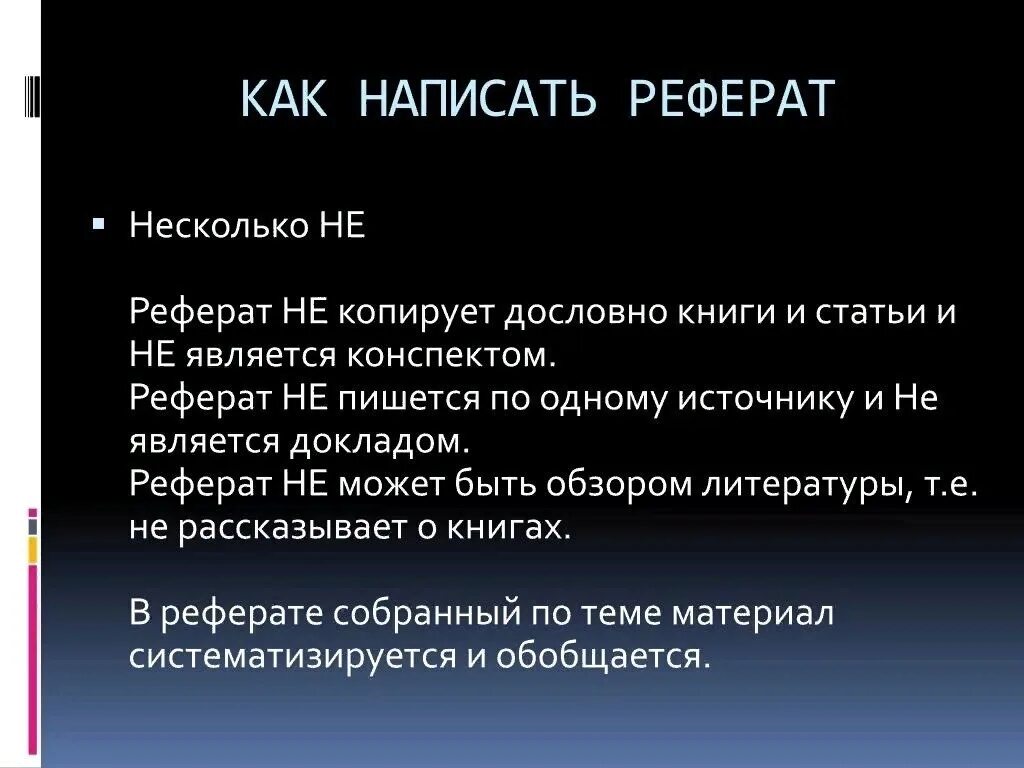 КАК НАПИСАТЬ РЕФЕРАТ

Несколько НЕ

Реферат НЕ копирует дословно книги и статьи и НЕ является конспектом.
Реферат НЕ пишется по одному источнику и Не является докладом.
Реферат НЕ может быть обзором литературы, т.е. не рассказывает о книгах.

В реферате собранный по теме материал систематизируется и обобщается.